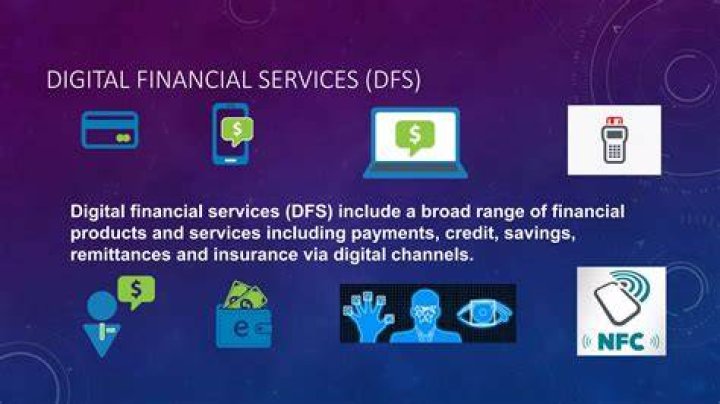 DIGITAL FINANCIAL SERVICES (DFS)

$

$

Digital financial services (DFS) include a broad range of financial products and services including payments, credit, savings, remittances and insurance via digital channels.

$

e

NFC